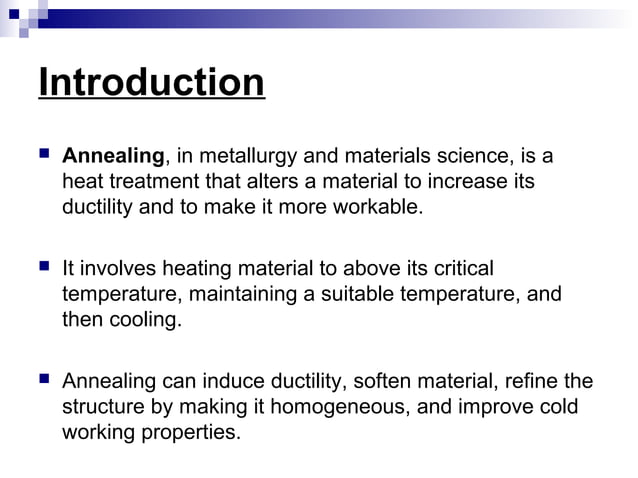 Introduction

Annealing, in metallurgy and materials science, is a heat treatment that alters a material to increase its ductility and to make it more workable.

It involves heating material to above its critical temperature, maintaining a suitable temperature, and then cooling.

Annealing can induce ductility, soften material, refine the structure by making it homogeneous, and improve cold working properties.